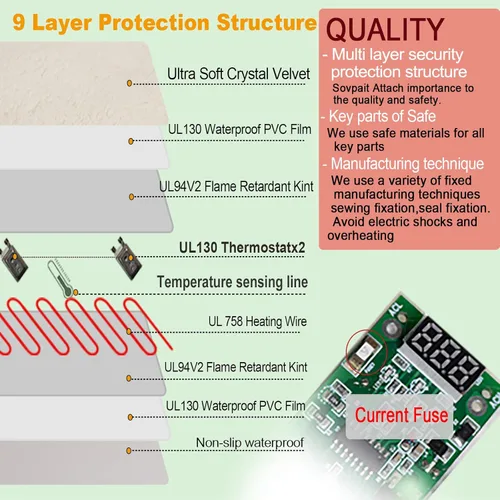 9 Layer Protection Structure

Ultra Soft Crystal Velvet

UL130 Waterproof PVC Film

UL94V2 Flame Retardant Kint

UL130 Thermostatx2

Temperature sensing line

UL 758 Heating Wire

UL94V2 Flame Retardant Kint

UL130 Waterproof PVC Film

Non-slip waterproof

QUALITY

- Multi layer security protection structure
Sovpait Attach importance to the quality and safety.

- Key parts of Safe
We use safe materials for all key parts

- Manufacturing technique
We use a variety of fixed manufacturing techniques sewing fixation,seal fixation. Avoid electric shocks and overheating

ACL

ACL

Current Fuse